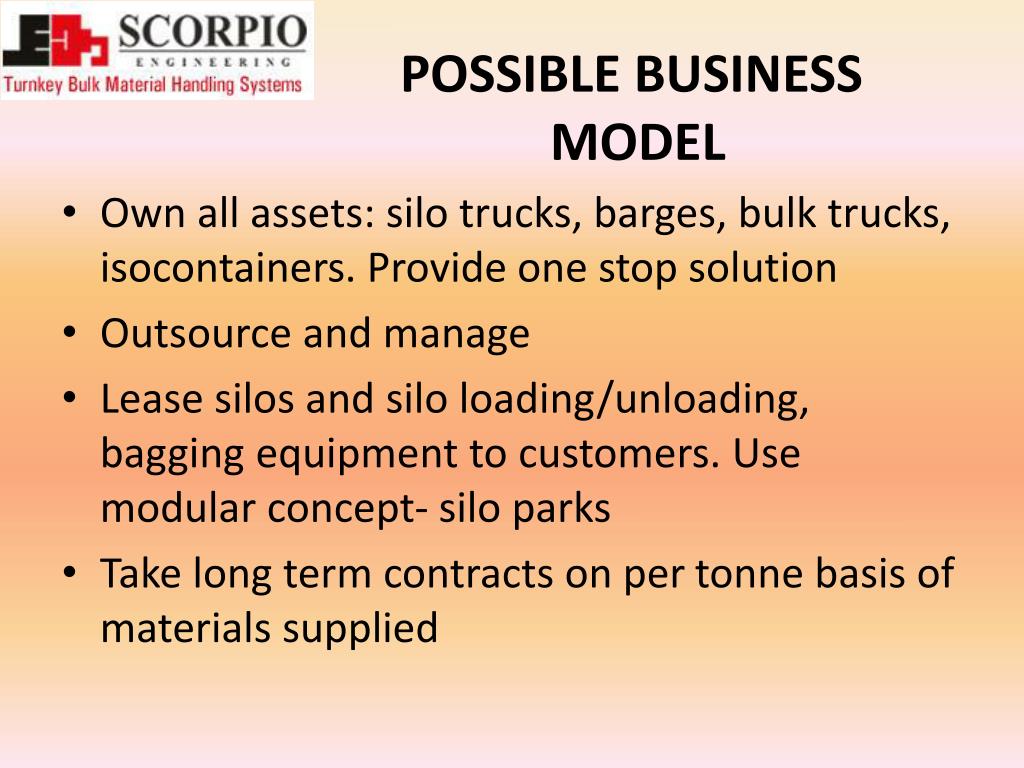 SCORPIO
ENGINEERING
Turnkey Bulk Material Handling Systems

POSSIBLE BUSINESS MODEL

• Own all assets: silo trucks, barges, bulk trucks, isocontainers. Provide one stop solution
• Outsource and manage
• Lease silos and silo loading/unloading, bagging equipment to customers. Use modular concept- silo parks
• Take long term contracts on per tonne basis of materials supplied